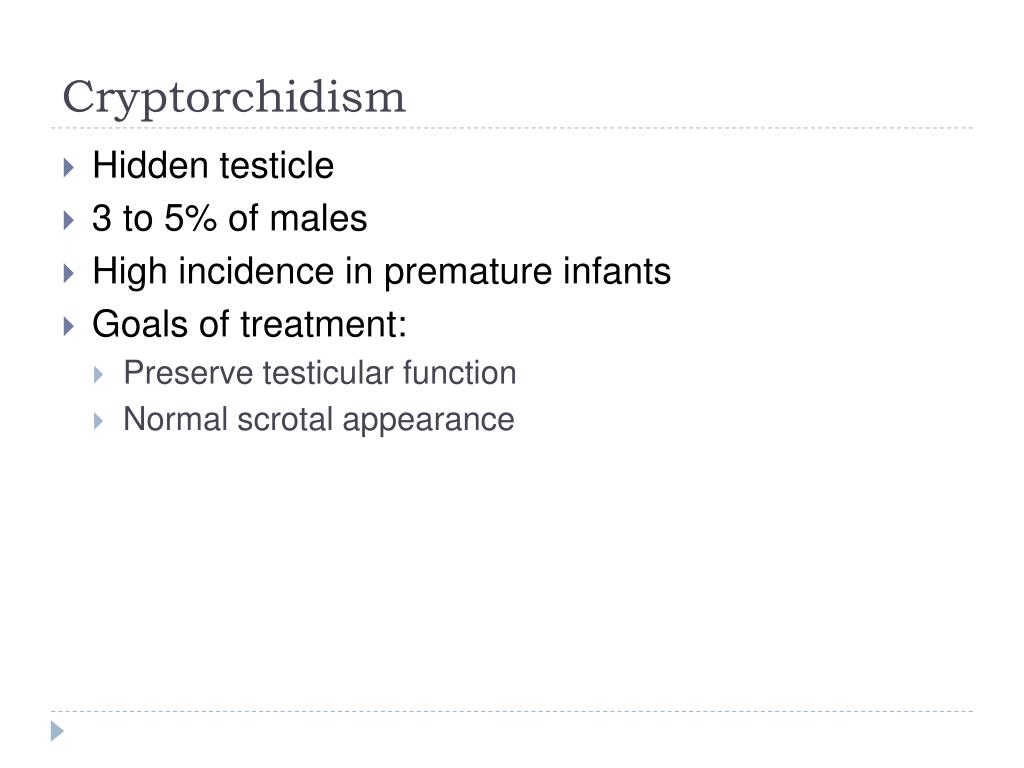 Cryptorchidism

Hidden testicle
3 to 5% of males
High incidence in premature infants
Goals of treatment:
Preserve testicular function
Normal scrotal appearance